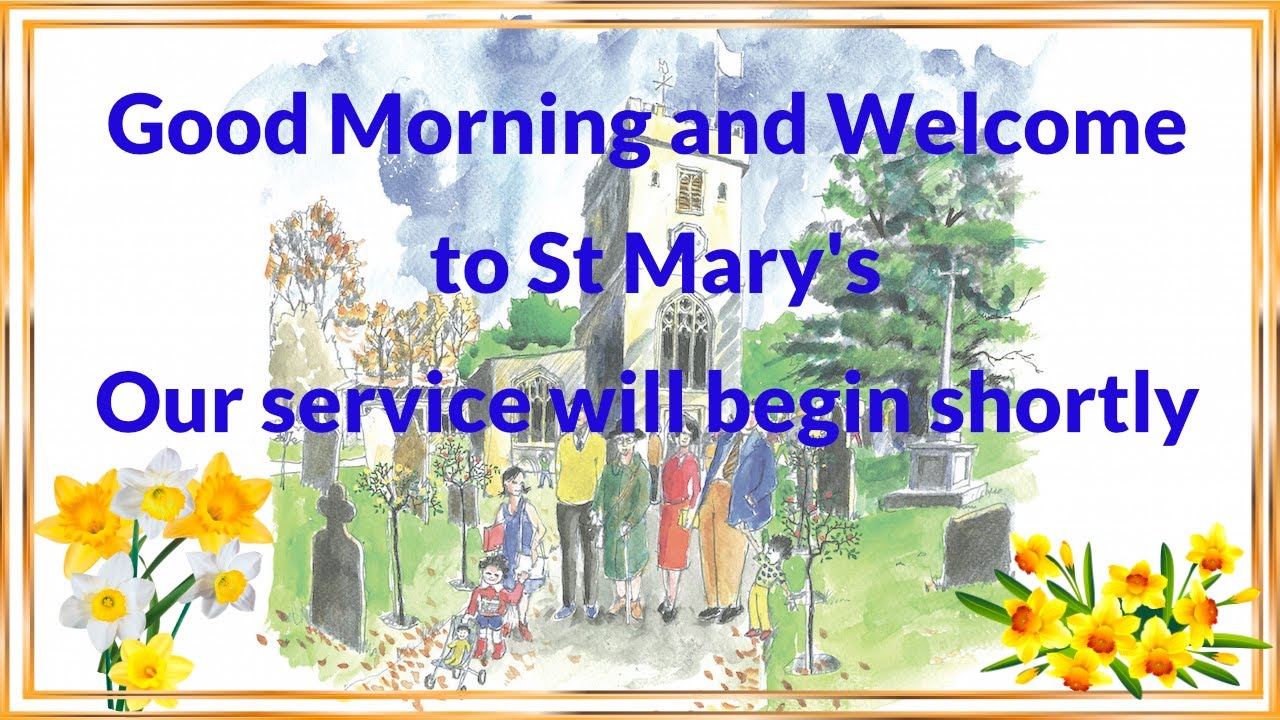 Good Morning and Welcome
to St Mary's
Our service will begin shortly